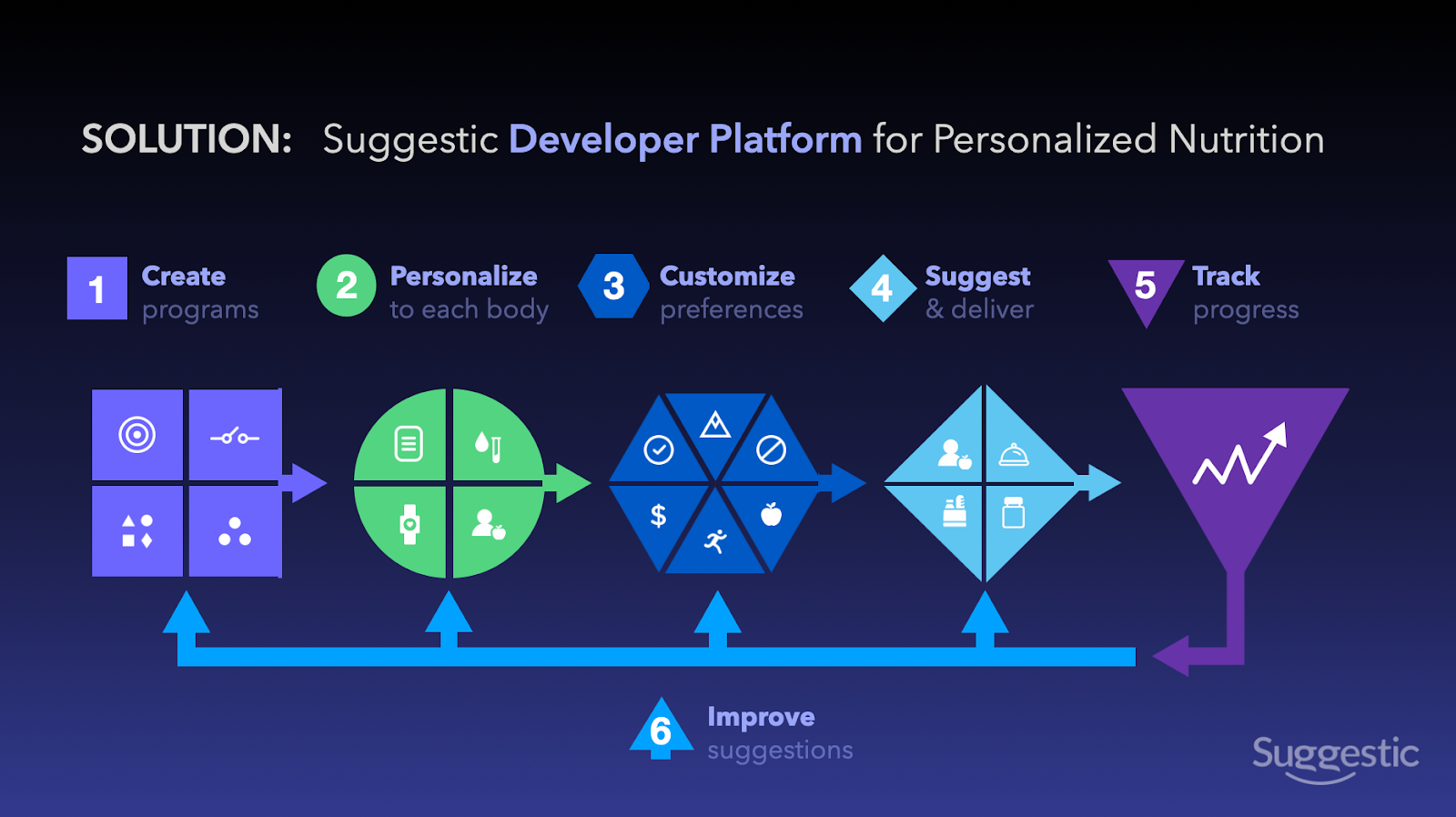 SOLUTION: Suggestic Developer Platform for Personalized Nutrition

1 Create programs

2 Personalize to each body

3 Customize preferences

4 Suggest & deliver

5 Track progress

$

6 Improve suggestions

Suggestic